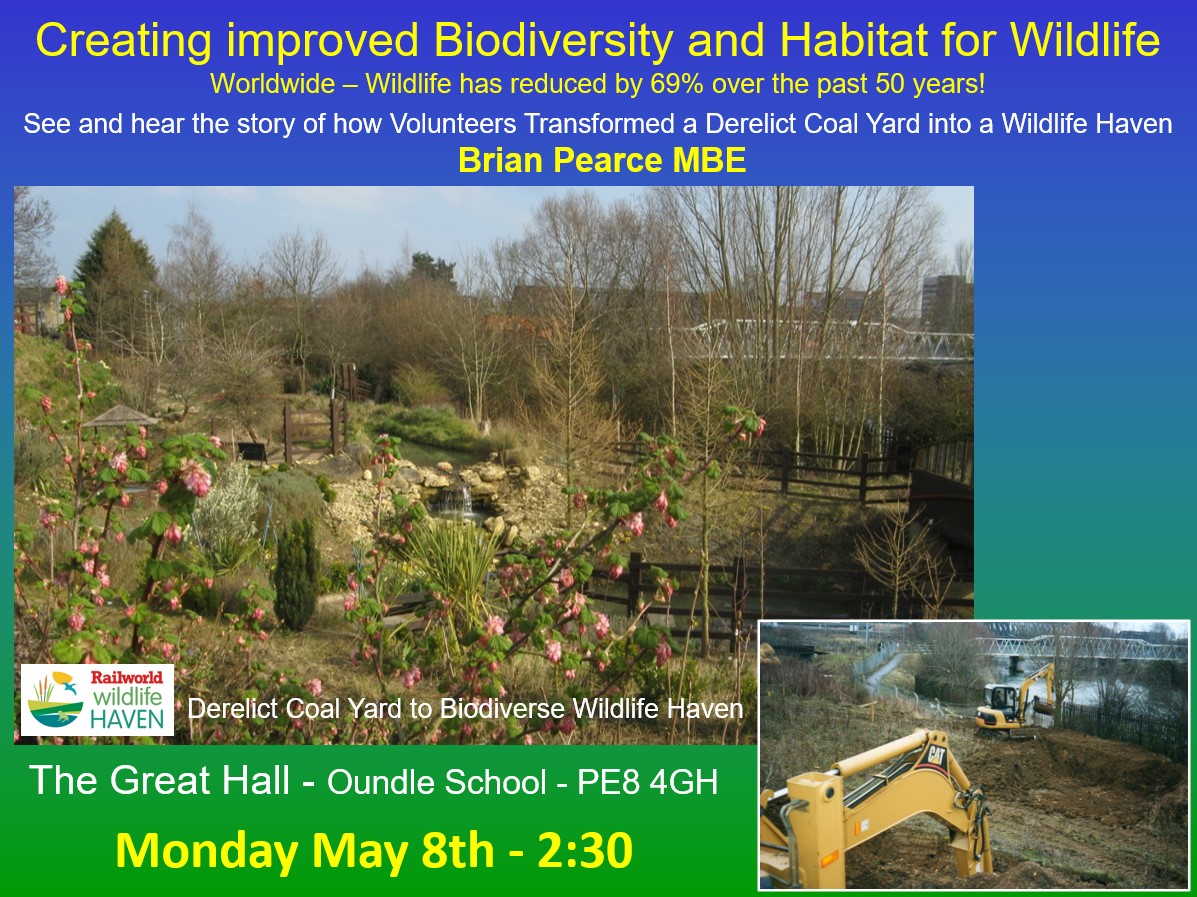 Creating improved Biodiversity and Habitat for Wildlife
Worldwide – Wildlife has reduced by 69% over the past 50 years!
See and hear the story of how Volunteers Transformed a Derelict Coal Yard into a Wildlife Haven
Brian Pearce MBE

Railworld wildlife HAVEN

Derelict Coal Yard to Biodiverse Wildlife Haven

CAT

The Great Hall - Oundle School - PE8 4GH

Monday May 8th - 2:30